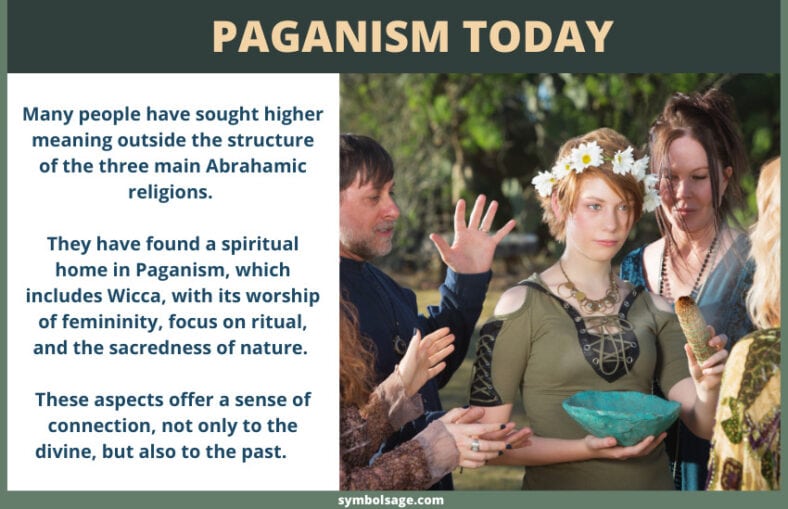 PAGANISM TODAY

Many people have sought higher meaning outside the structure of the three main Abrahamic religions.

They have found a spiritual home in Paganism, which includes Wicca, with its worship of femininity, focus on ritual, and the sacredness of nature.

These aspects offer a sense of connection, not only to the divine, but also to the past.

symbolsage.com